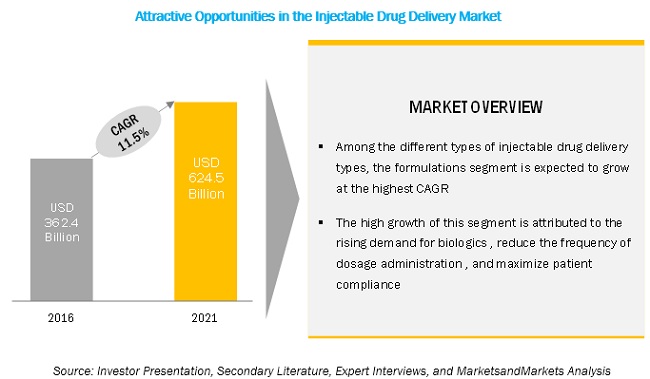 Attractive Opportunities in the Injectable Drug Delivery Market

CAGR 11.5%

USD 362.4 Billion

USD 624.5 Billion

2016

2021

MARKET OVERVIEW

▪ Among the different types of injectable drug delivery types, the formulations segment is expected to grow at the highest CAGR

▪ The high growth of this segment is attributed to the rising demand for biologics , reduce the frequency of dosage administration , and maximize patient compliance

Source: Investor Presentation, Secondary Literature, Expert Interviews, and MarketsandMarkets Analysis